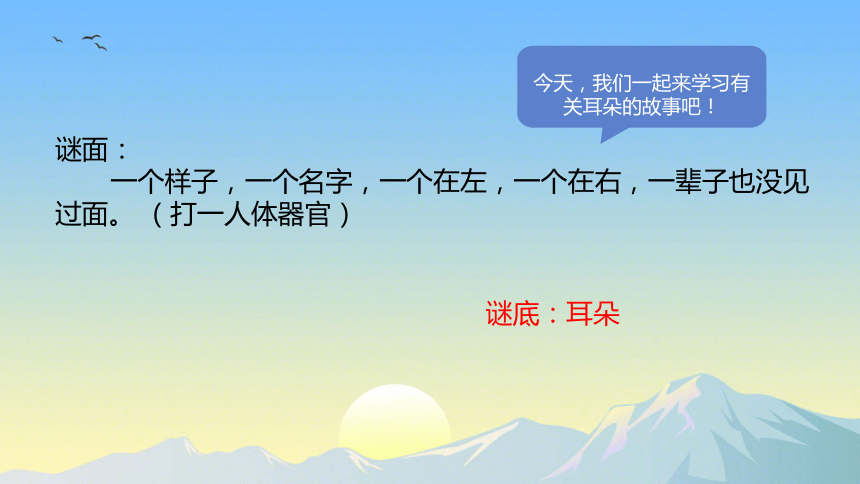 今天，我们一起来学习有关耳朵的故事吧！

谜面：

一个样子，一个名字，一个在左，一个在右，一辈子也没见过面。（打一人体器官）

谜底：耳朵